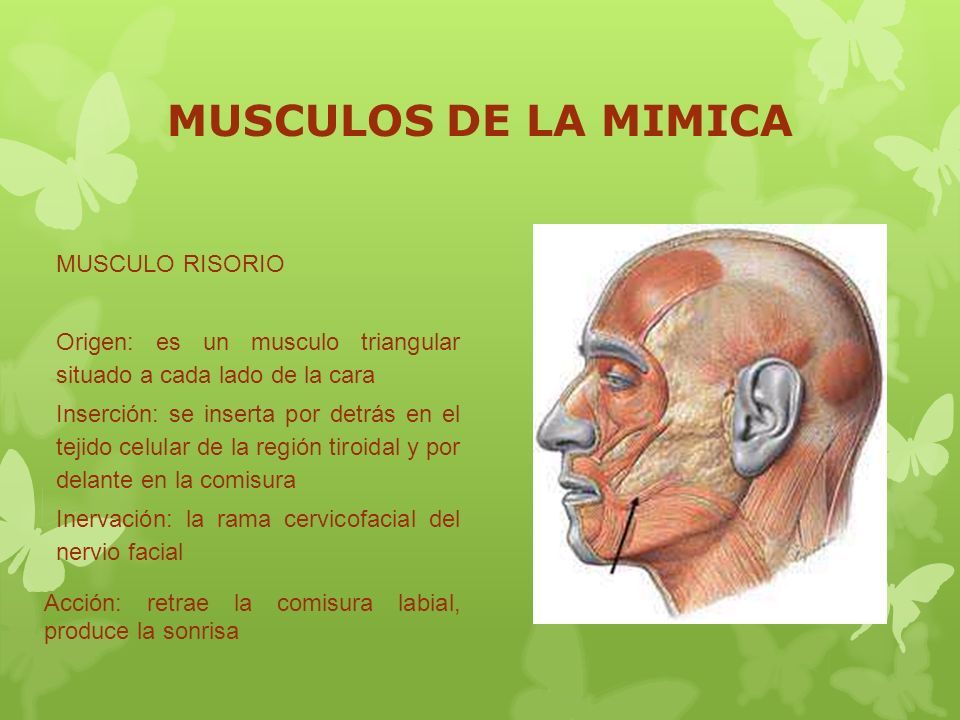 MUSCULOS DE LA MIMICA

MUSCULO RISORIO

Origen: es un musculo triangular situado a cada lado de la cara

Inserción: se inserta por detrás en el tejido celular de la región tiroidal y por delante en la comisura

Inervación: la rama cervicofacial del nervio facial

Acción: retrae la comisura labial, produce la sonrisa